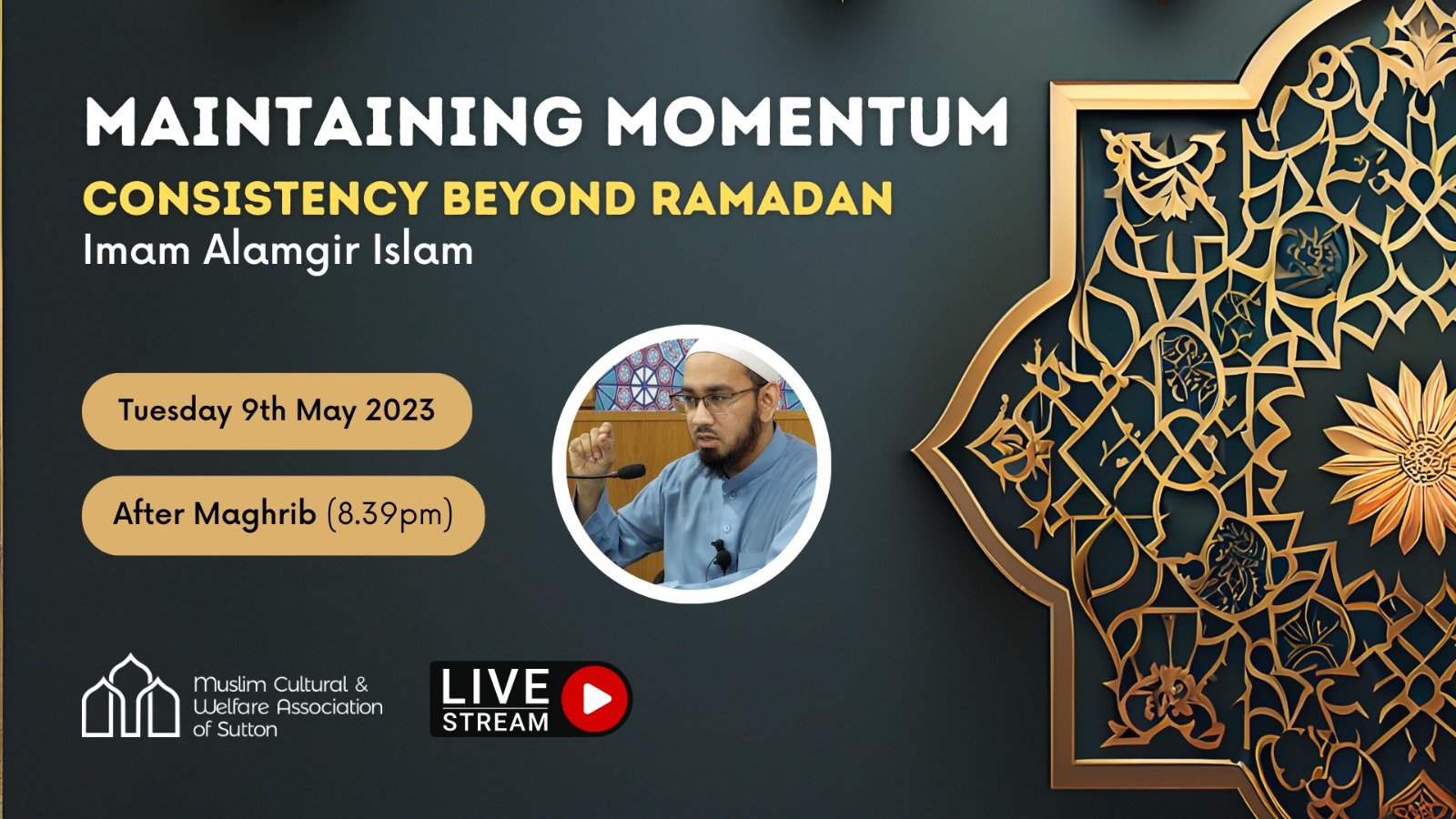 MAINTAINING MOMENTUM
CONSISTENCY BEYOND RAMADAN
Imam Alamgir Islam

Tuesday 9th May 2023

After Maghrib (8.39pm)

Muslim Cultural & Welfare Association of Sutton

LIVE STREAM